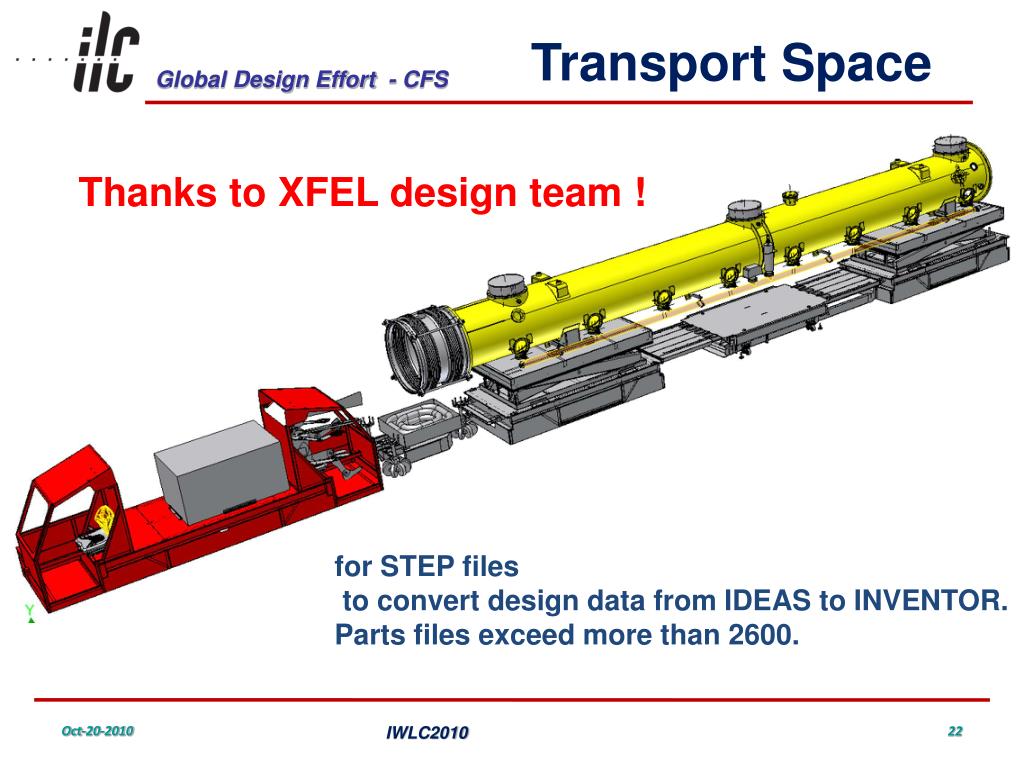 ilc

Global Design Effort - CFS

Transport Space

Thanks to XFEL design team !

Y

for STEP files
to convert design data from IDEAS to INVENTOR.
Parts files exceed more than 2600.

Oct-20-2010

IWLC2010

22